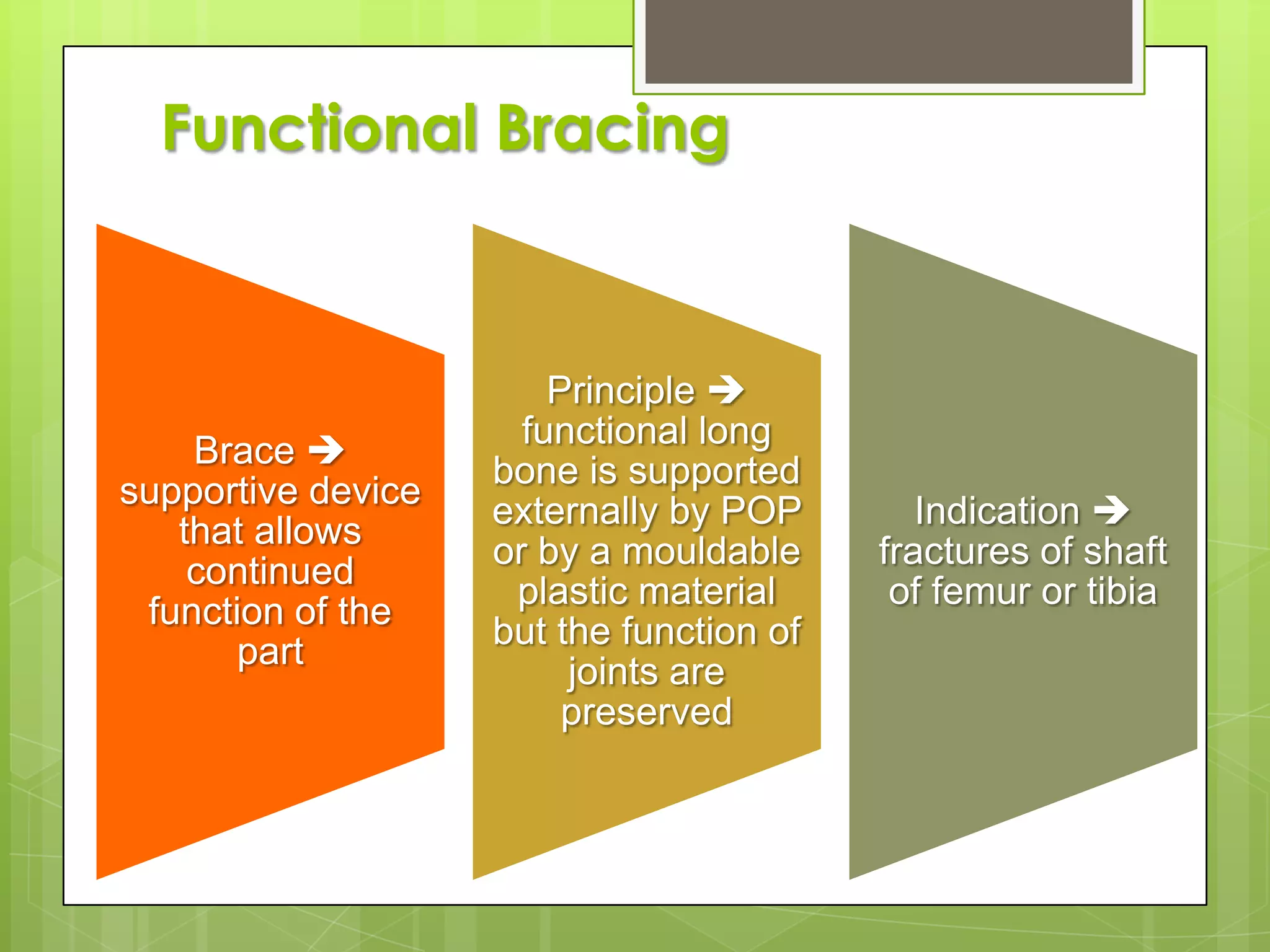 Functional Bracing

Brace → supportive device that allows continued function of the part

Principle → functional long bone is supported externally by POP or by a mouldable plastic material but the function of joints are preserved

Indication → fractures of shaft of femur or tibia